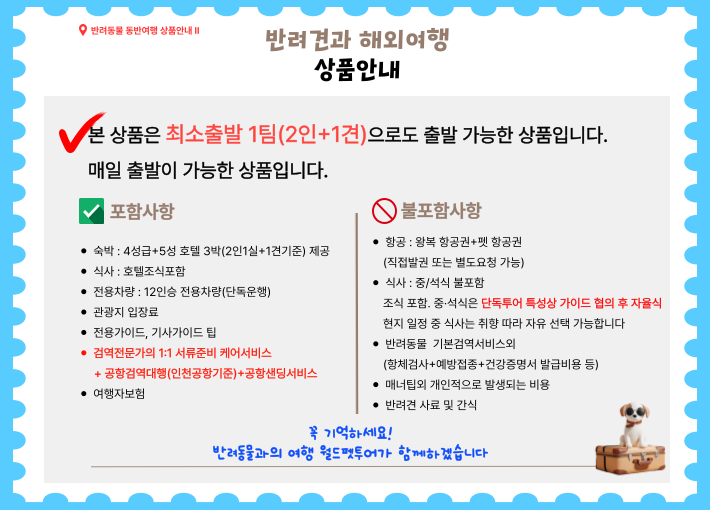 반려동물 동반여행 상품안내 II

반려견과 해외여행
상품안내

본 상품은 최소출발 1팀(2인+1견)으로도 출발 가능한 상품입니다.
매일 출발이 가능한 상품입니다.

포함사항

- 숙박 : 4성급+5성 호텔 3박(2인1실+1견기준) 제공
- 식사 : 호텔조식포함
- 전용차량 : 12인승 전용차량(단독운행)
- 관광지 입장료
- 전용가이드, 기사가이드 팁
- 검역전문가의 1:1 서류준비 케어서비스 + 공항검역대행(인천공항기준)+공항샌딩서비스
- 여행자보험

불포함사항

- 항공 : 왕복 항공권+펫 항공권 (직접발권 또는 별도요청 가능)
- 식사 : 중/석식 불포함 조식 포함. 중·석식은 단독투어 특성상 가이드 협의 후 자율식 현지 일정 중 식사는 취향 따라 자유 선택 가능합니다
- 반려동물 기본검역서비스외 (항체검사+예방접종+건강증명서 발급비용 등)
- 매너팁외 개인적으로 발생되는 비용
- 반려견 사료 및 간식

꼭 기억하세요!
반려동물과의 여행 월드펫투어가 함께하겠습니다